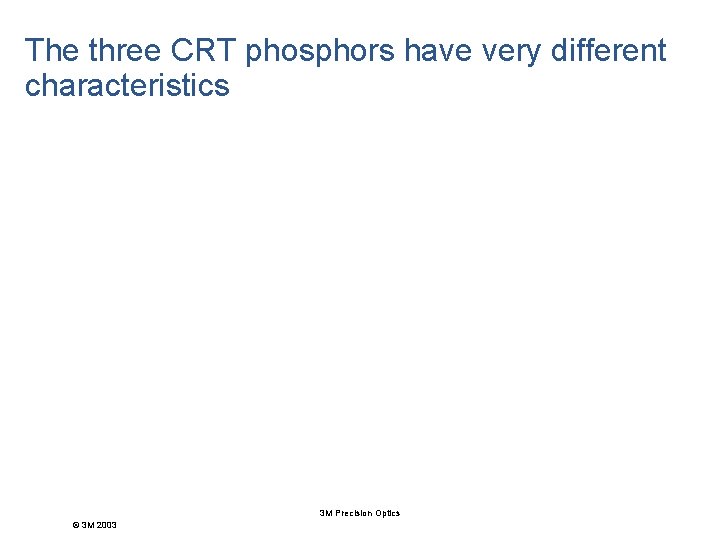 The three CRT phosphors have very different characteristics

3M Precision Optics

© 3M 2003